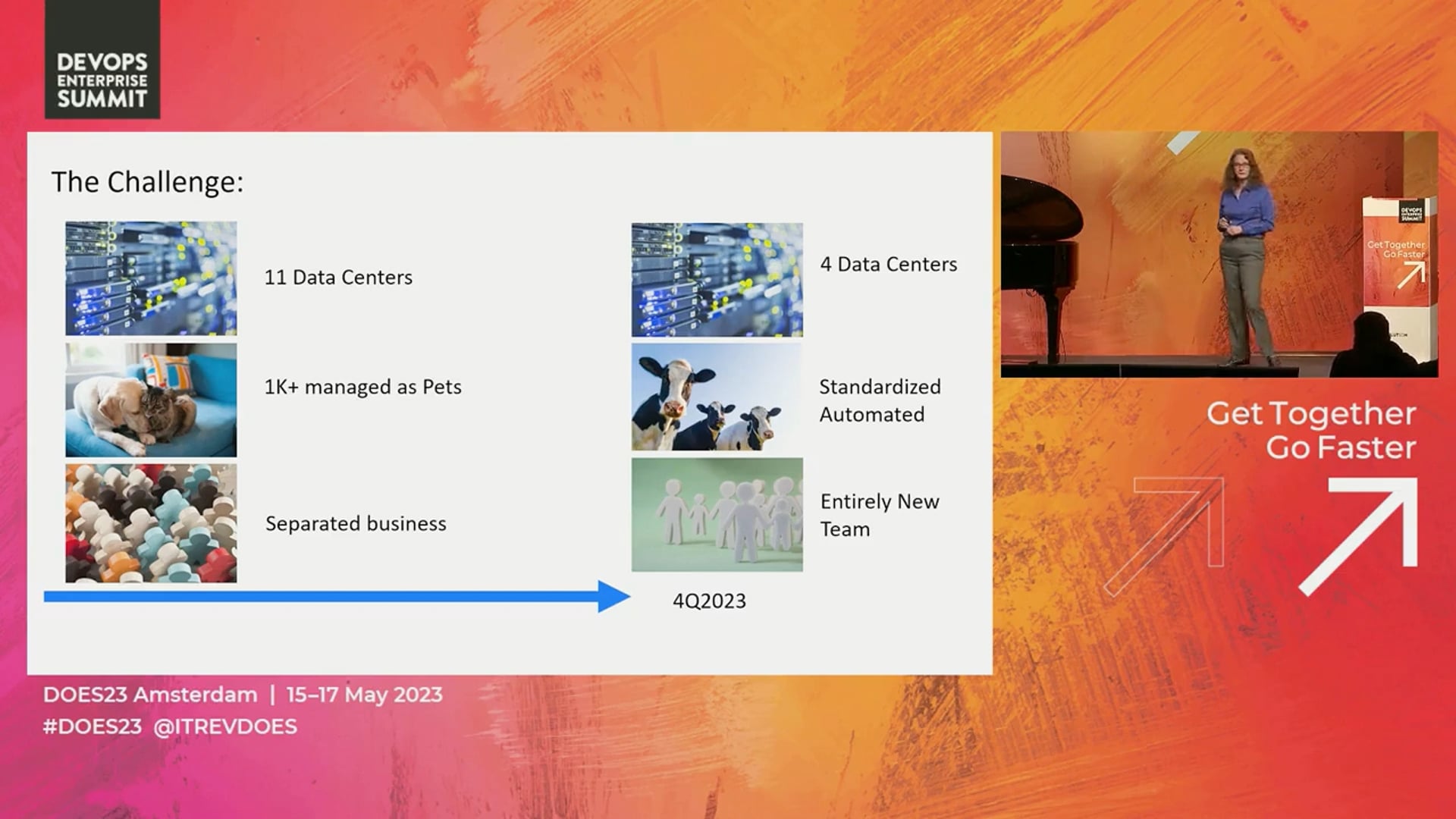 DEVOPS
ENTERPRISE
SUMMIT

The Challenge:

11 Data Centers

1K+ managed as Pets

Separated business

4 Data Centers

Standardized
Automated

Entirely New
Team

4Q2023

DEVOPS ENTERPRISE SUMMIT

Get Together Go Faster

Get Together
Go Faster

DOES23 Amsterdam | 15–17 May 2023
#DOES23 @ITREVDOES